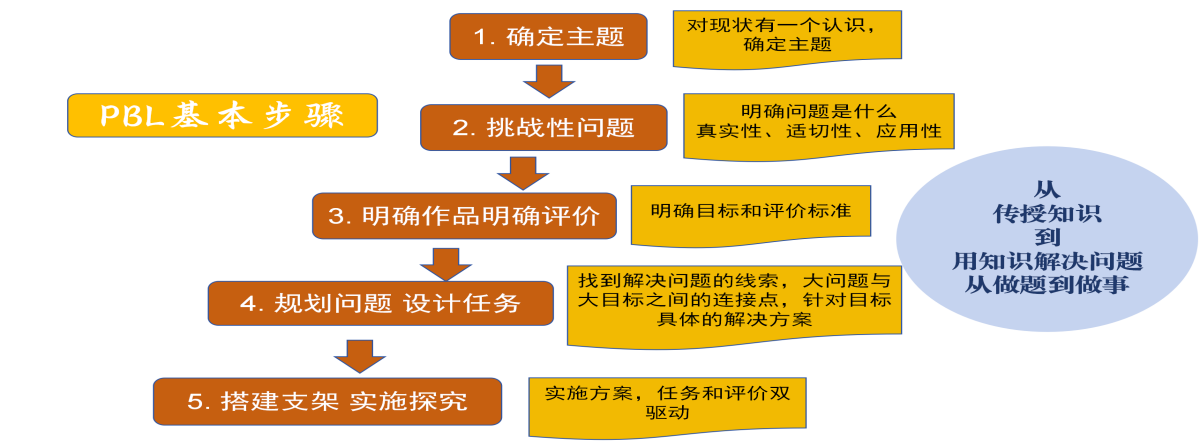 PBL基本步骤

1. 确定主题

对现状有一个认识，确定主题

2. 挑战性问题

明确问题是什么
真实性、适切性、应用性

3. 明确作品明确评价

明确目标和评价标准

4. 规划问题 设计任务

找到解决问题的线索，大问题与大目标之间的连接点，针对目标具体的解决方案

5. 搭建支架 实施探究

实施方案，任务和评价双驱动

从
传授知识
到
用知识解决问题
从做题到做事